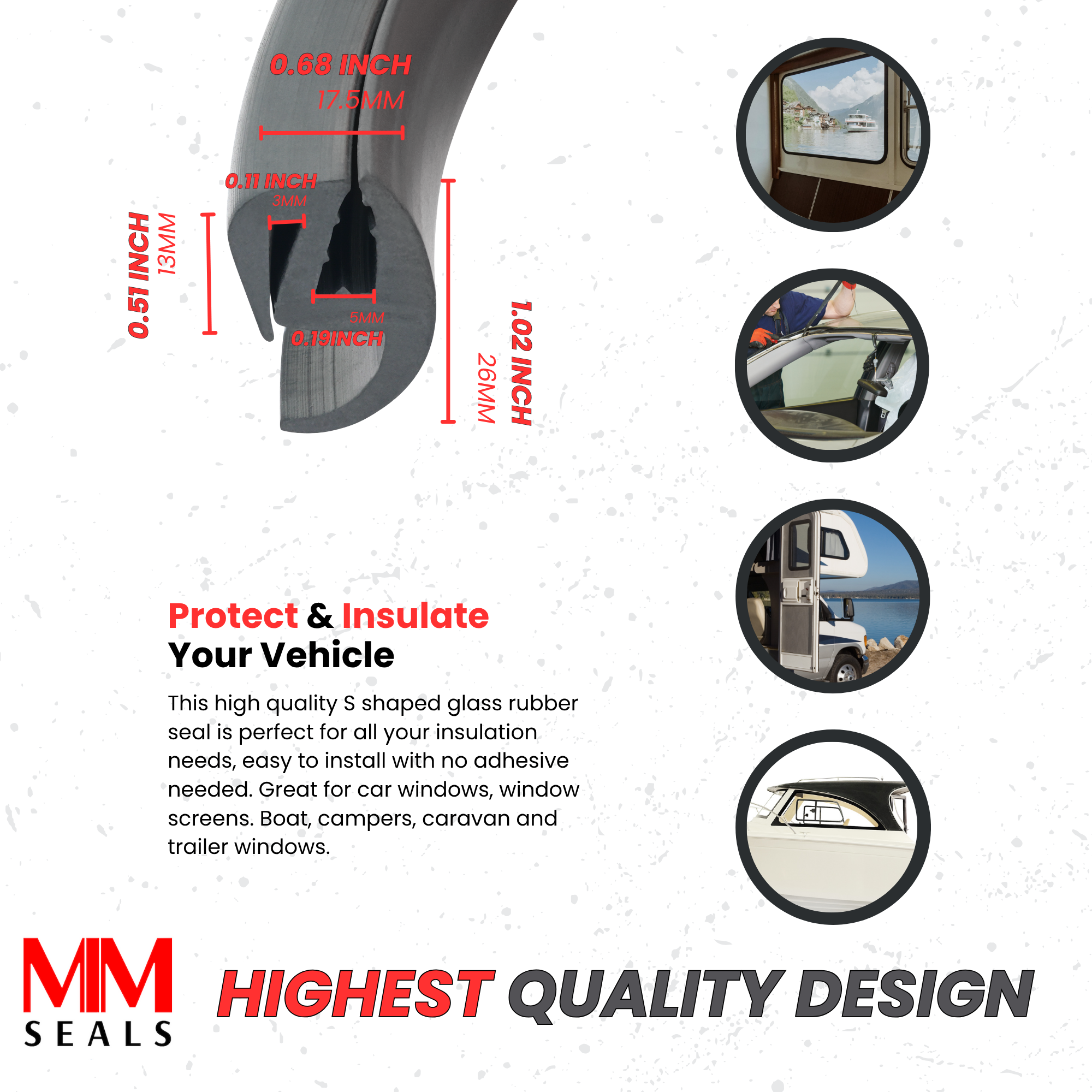 0.68 INCH
17.5MM

0.11 INCH
3MM

0.51 INCH
13MM

5MM
0.19INCH

1.02 INCH
26MM

Protect & Insulate Your Vehicle

This high quality S shaped glass rubber seal is perfect for all your insulation needs, easy to install with no adhesive needed. Great for car windows, window screens. Boat, campers, caravan and trailer windows.

MM
SEALS

HIGHEST QUALITY DESIGN